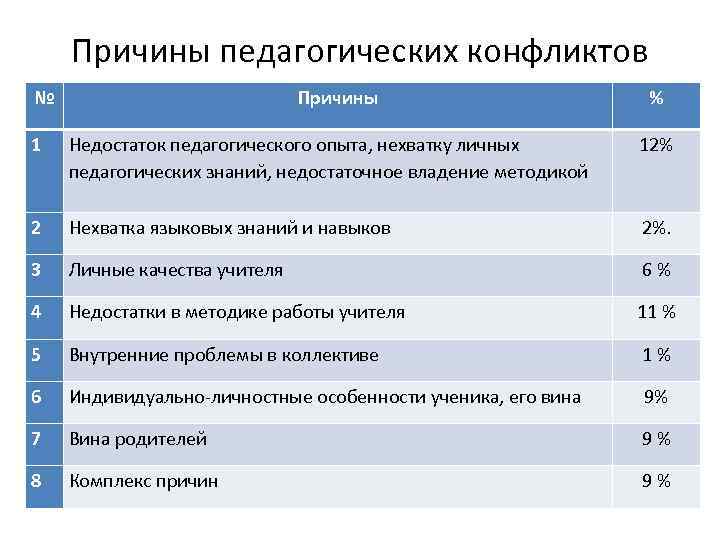 Причины педагогических конфликтов

| № | Причины | % |
|---|---|---|
| 1 | Недостаток педагогического опыта, нехватку личных педагогических знаний, недостаточное владение методикой | 12% |
| 2 | Нехватка языковых знаний и навыков | 2%. |
| 3 | Личные качества учителя | 6 % |
| 4 | Недостатки в методике работы учителя | 11 % |
| 5 | Внутренние проблемы в коллективе | 1 % |
| 6 | Индивидуально-личностные особенности ученика, его вина | 9% |
| 7 | Вина родителей | 9 % |
| 8 | Комплекс причин | 9 % |